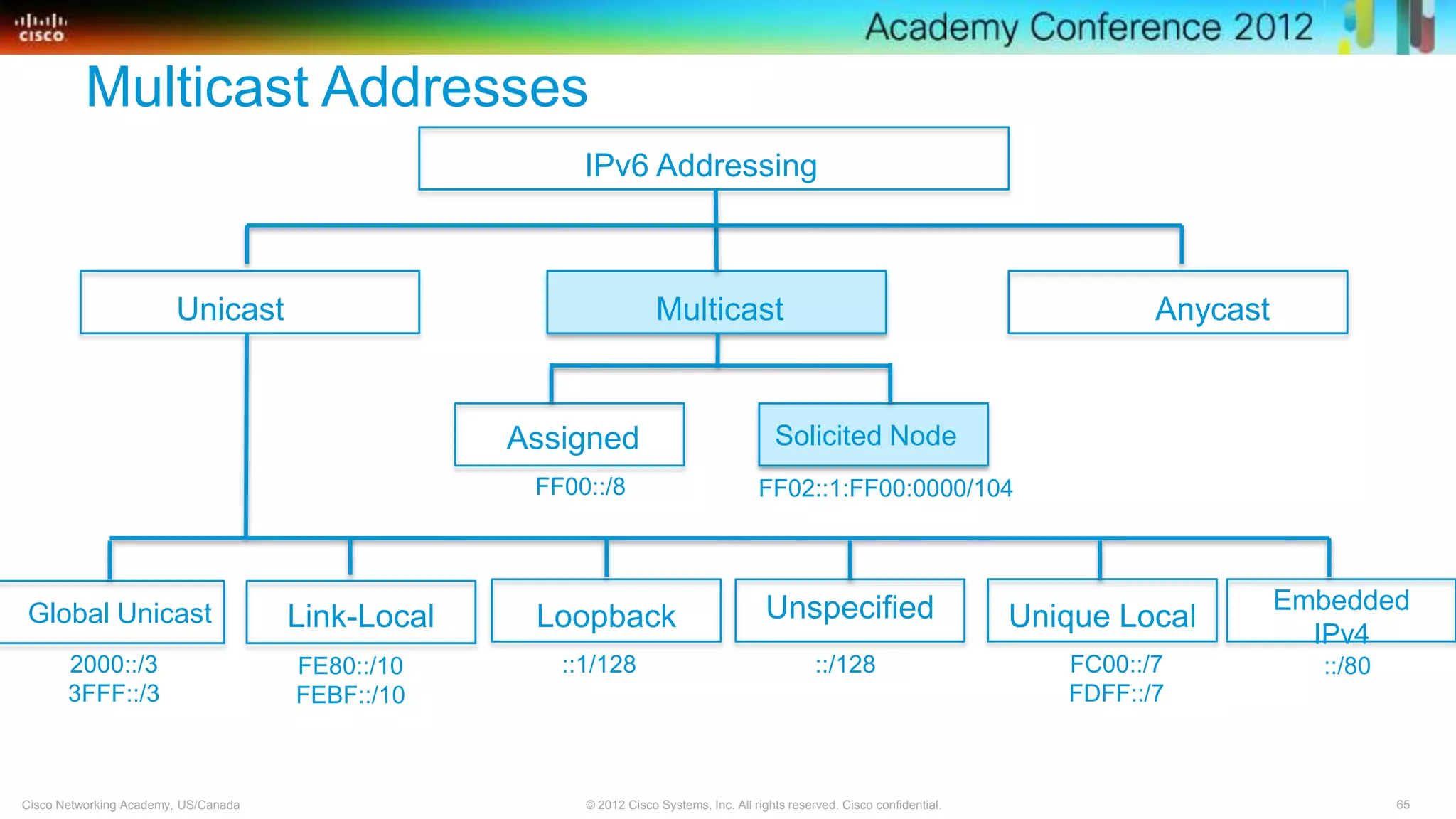 cisco

Academy Conference 2012

Multicast Addresses

IPv6 Addressing

Unicast

Multicast

Anycast

Assigned

FF00::/8

Solicited Node

FF02::1:FF00:0000/104

Global Unicast

2000::/3
3FFF::/3

Link-Local

FE80::/10
FEBF::/10

Loopback

::1/128

Unspecified

::/128

Unique Local

FC00::/7
FDFF::/7

Embedded IPv4

::/80

Cisco Networking Academy, US/Canada

© 2012 Cisco Systems, Inc. All rights reserved. Cisco confidential.

65